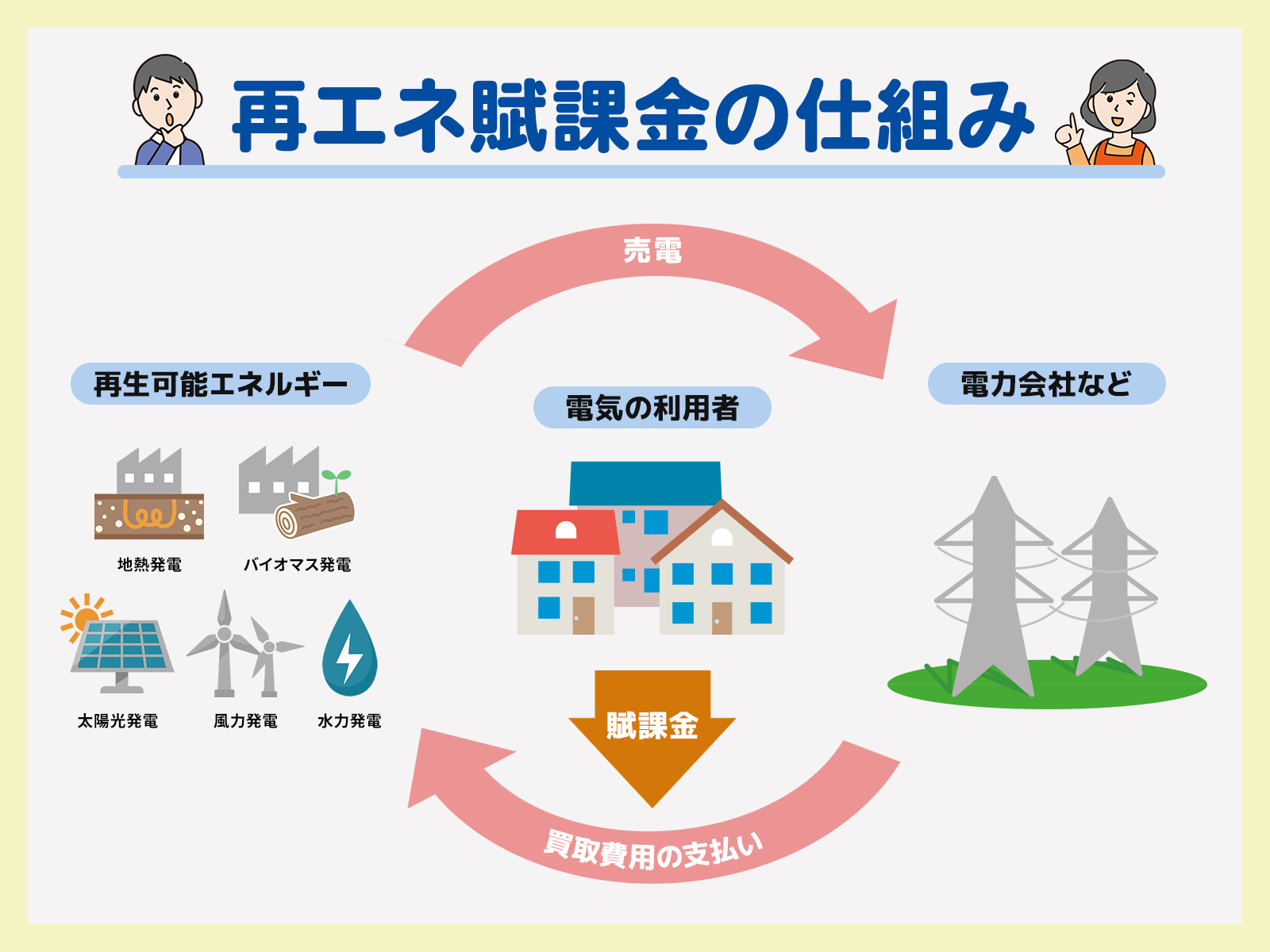 再エネ賦課金の仕組み

売電

再生可能エネルギー

電気の利用者

電力会社など

地熱発電

バイオマス発電

太陽光発電

風力発電

水力発電

賦課金

買取費用の支払い